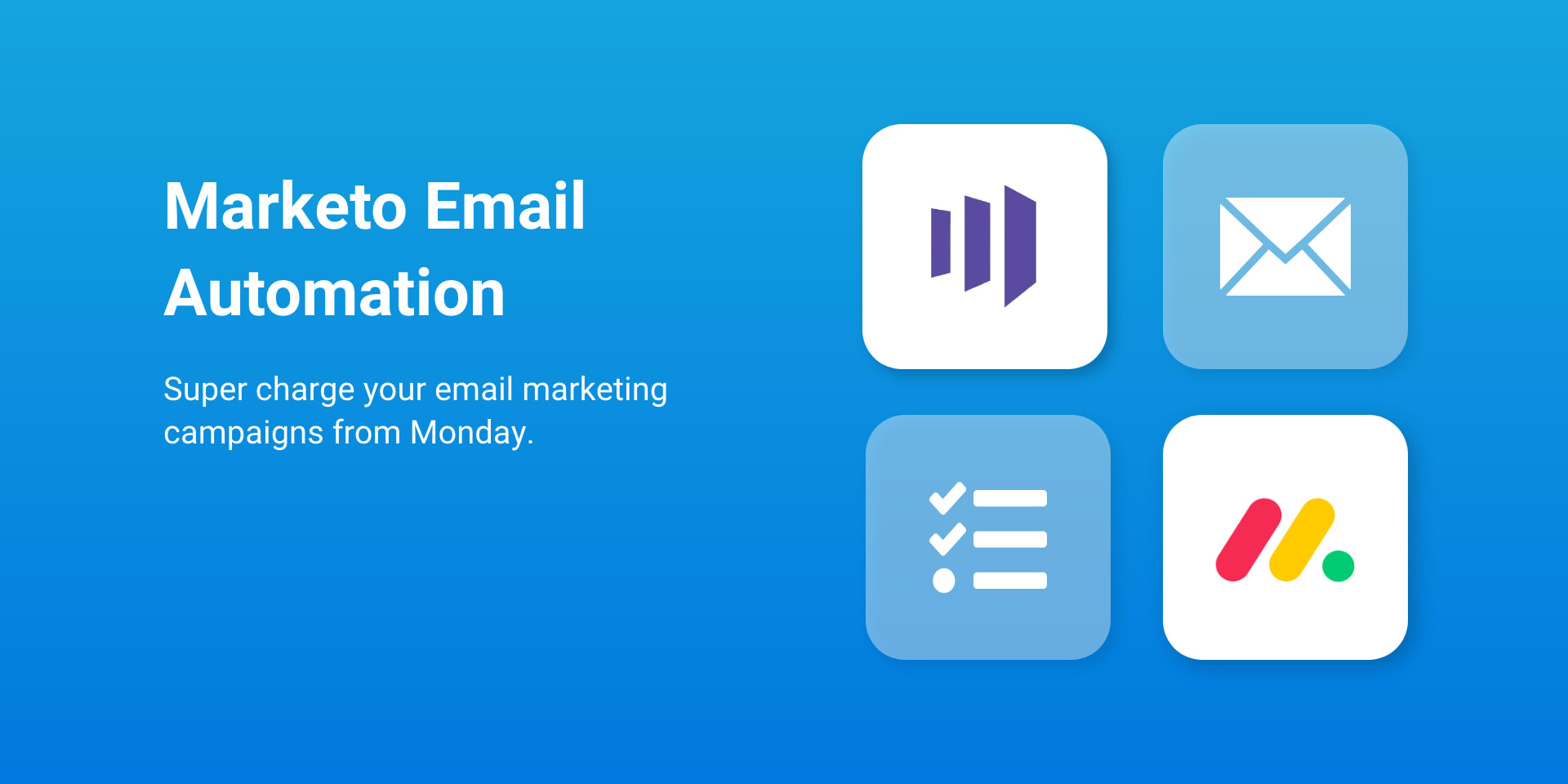 Marketo Email Automation

Super charge your email marketing campaigns from Monday.